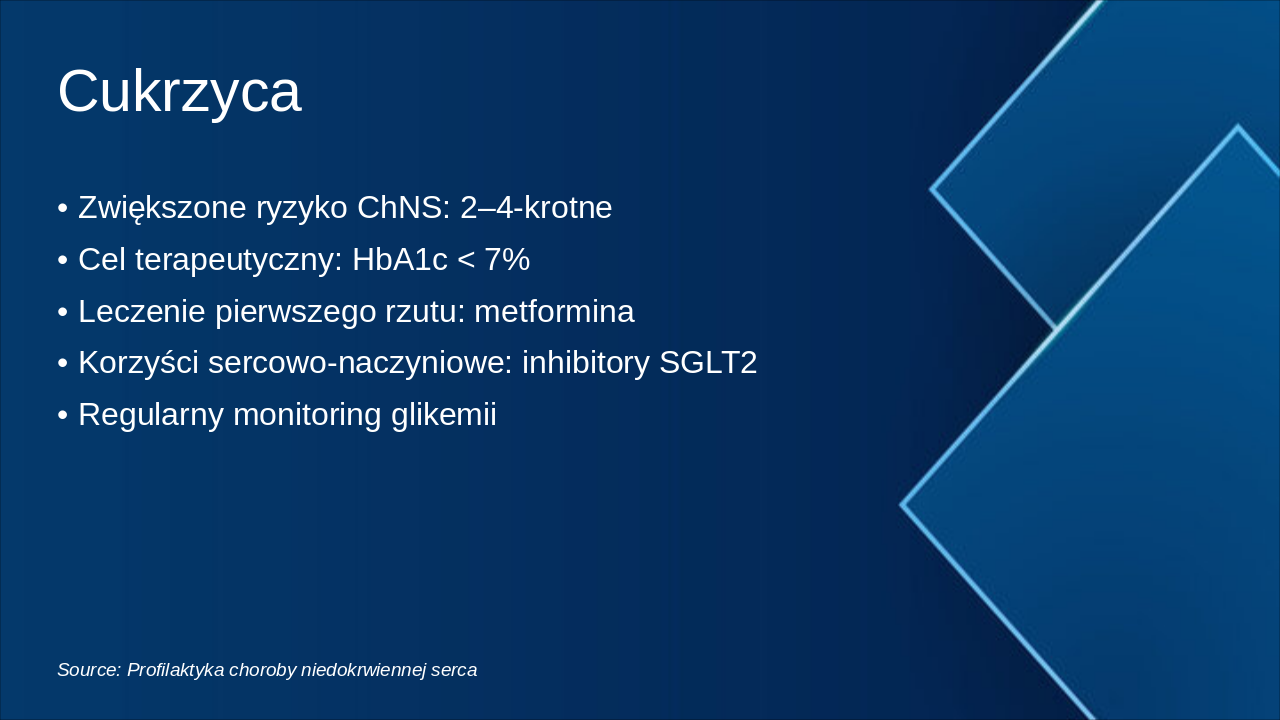 Cukrzyca

• Zwiększone ryzyko ChNS: 2–4-krotne
• Cel terapeutyczny: HbA1c < 7%
• Leczenie pierwszego rzutu: metformina
• Korzyści sercowo-naczyniowe: inhibitory SGLT2
• Regularny monitoring glikemii

Source: Profilaktyka choroby niedokrwiennej serca